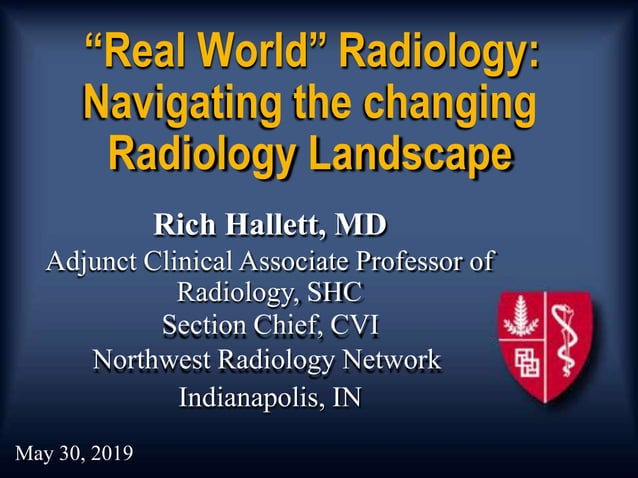 “Real World” Radiology: Navigating the changing Radiology Landscape

Rich Hallett, MD

Adjunct Clinical Associate Professor of Radiology, SHC

Section Chief, CVI

Northwest Radiology Network

Indianapolis, IN

May 30, 2019